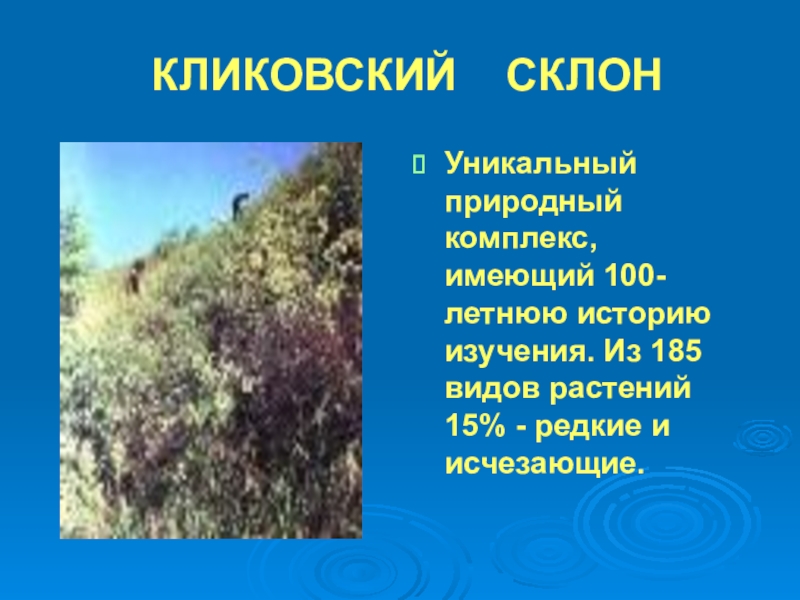 КЛИКОВСКИЙ СКЛОН

Уникальный природный комплекс, имеющий 100-летнюю историю изучения. Из 185 видов растений 15% - редкие и исчезающие.